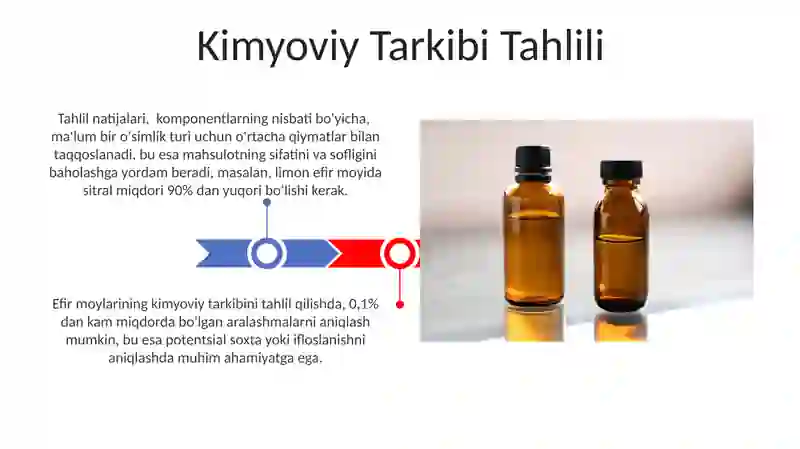 Kimyoviy Tarkibi Tahlili

Tahlil natijalari, komponentlarning nisbati bo'yicha, ma'lum bir o'simlik turi uchun o'rtacha qiymatlar bilan taqqoslanadi, bu esa mahsulotning sifatini va sofligini baholashga yordam beradi, masalan, limon efir moyida sitral miqdori 90% dan yuqori bo'lishi kerak.

Efir moylarining kimyoviy tarkibini tahlil qilishda, 0,1% dan kam miqdorda bo'lgan aralashmalarni aniqlash mumkin, bu esa potentsial soxta yoki ifloslanishni aniqlashda muhim ahamiyatga ega.